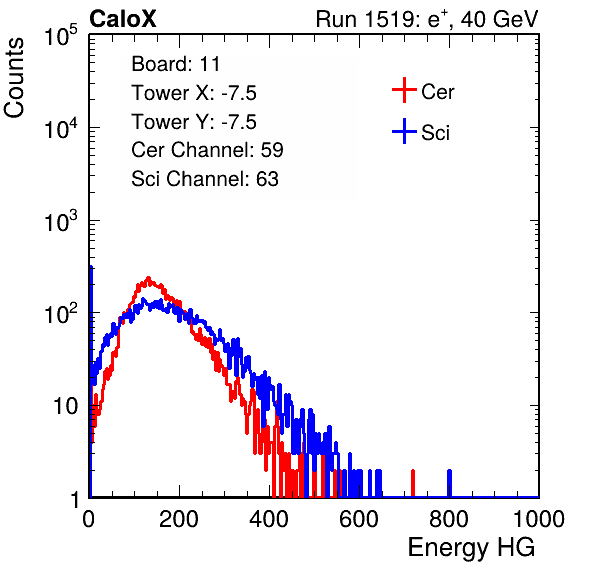 CaloX

Run 1519: $e^{+}$, 40 GeV

Counts

$10^5$

$10^4$

$10^3$

$10^2$

10

1

Board: 11

Tower X: -7.5

Tower Y: -7.5

Cer Channel: 59

Sci Channel: 63

Cer

Sci

0

200

400

600

800

1000

Energy HG